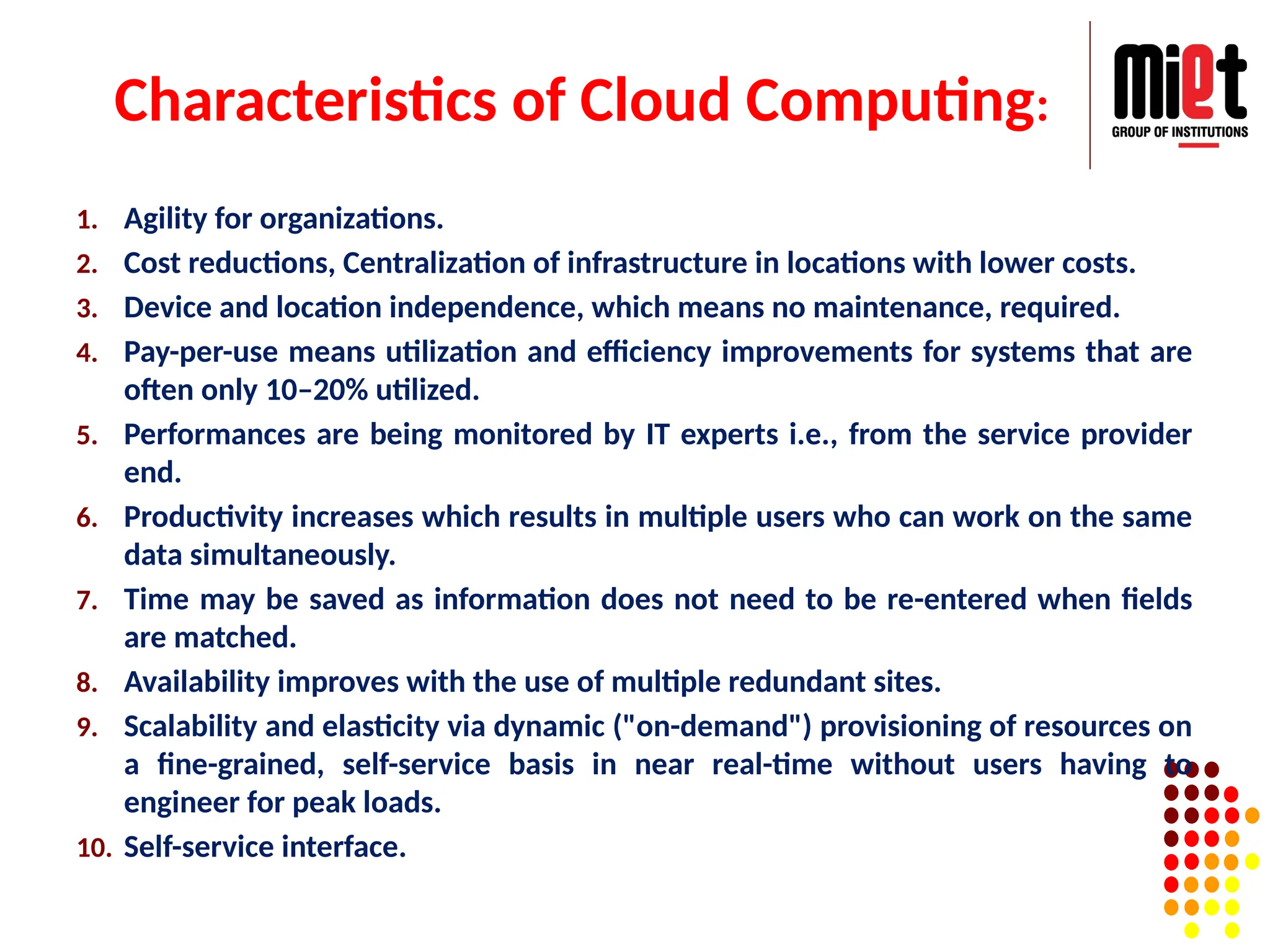 Characteristics of Cloud Computing:

miet
GROUP OF INSTITUTIONS

1. Agility for organizations.
2. Cost reductions, Centralization of infrastructure in locations with lower costs.
3. Device and location independence, which means no maintenance, required.
4. Pay-per-use means utilization and efficiency improvements for systems that are often only 10–20% utilized.
5. Performances are being monitored by IT experts i.e., from the service provider end.
6. Productivity increases which results in multiple users who can work on the same data simultaneously.
7. Time may be saved as information does not need to be re-entered when fields are matched.
8. Availability improves with the use of multiple redundant sites.
9. Scalability and elasticity via dynamic ("on-demand") provisioning of resources on a fine-grained, self-service basis in near real-time without users having to engineer for peak loads.
10. Self-service interface.